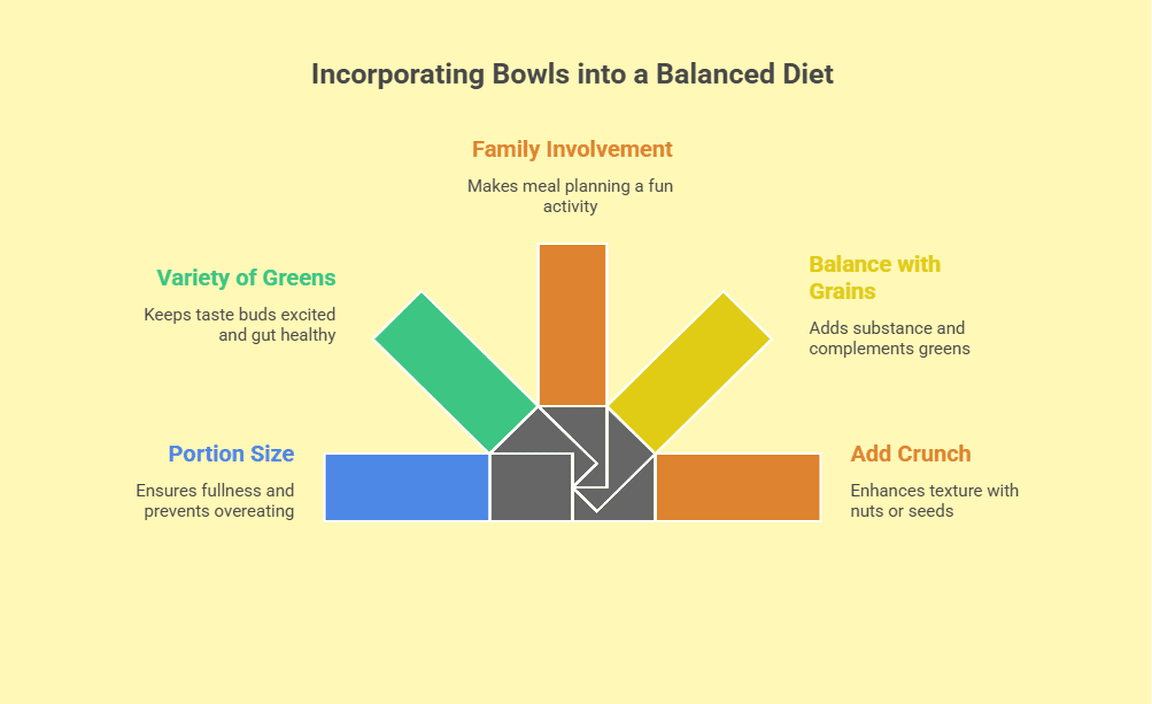 Incorporating Bowls into a Balanced Diet

Family Involvement

Makes meal planning a fun activity

Variety of Greens

Keeps taste buds excited and gut healthy

Balance with Grains

Adds substance and complements greens

Portion Size

Ensures fullness and prevents overeating

Add Crunch

Enhances texture with nuts or seeds